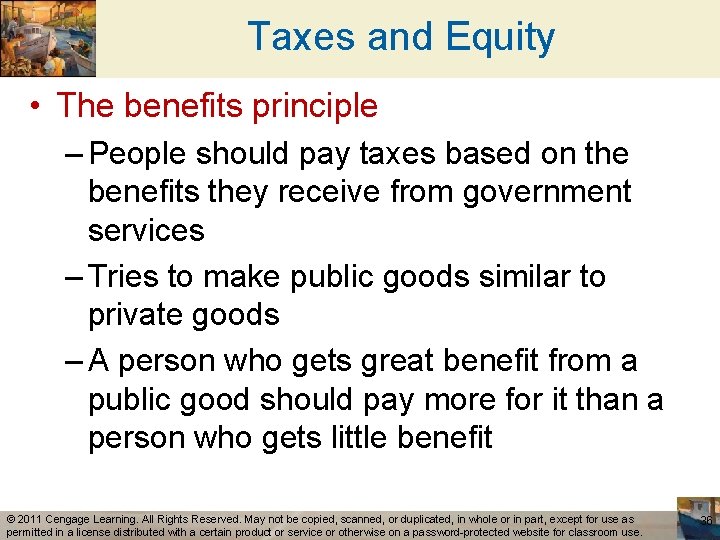 Taxes and Equity

• The benefits principle

– People should pay taxes based on the benefits they receive from government services

– Tries to make public goods similar to private goods

– A person who gets great benefit from a public good should pay more for it than a person who gets little benefit

© 2011 Cengage Learning. All Rights Reserved. May not be copied, scanned, or duplicated, in whole or in part, except for use as permitted in a license distributed with a certain product or service or otherwise on a password-protected website for classroom use.

36